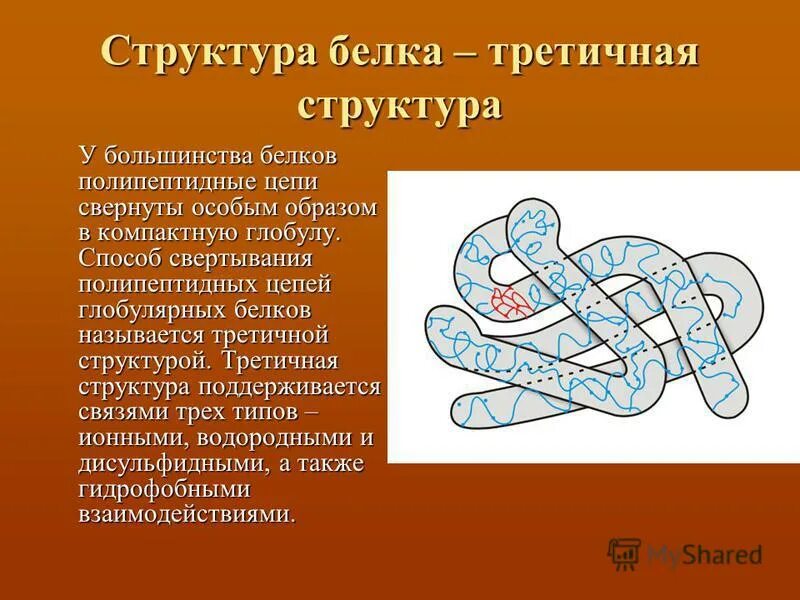 Структура белка – третичная структура

У большинства белков полипептидные цепи свернуты особым образом в компактную глобулу. Способ свертывания полипептидных цепей глобулярных белков называется третичной структурой. Третичная структура поддерживается связями трех типов – ионными, водородными и дисульфидными, а также гидрофобными взаимодействиями.

MyShared